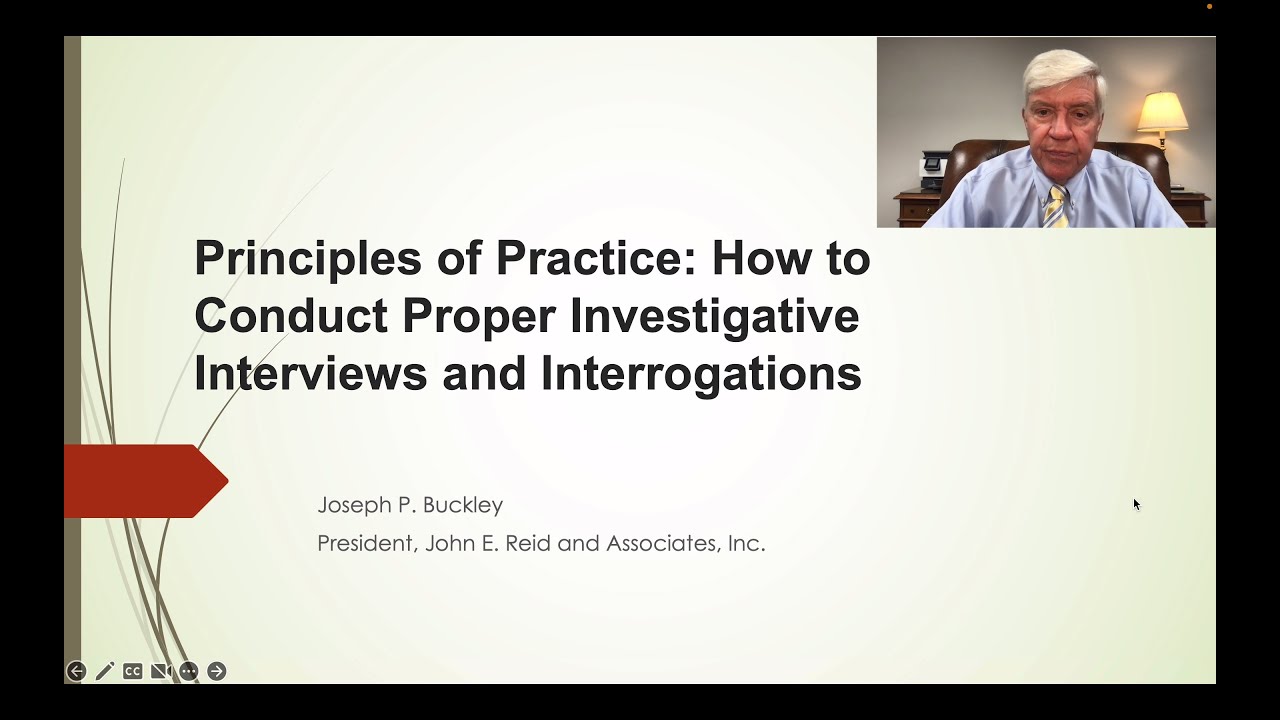 Principles of Practice: How to Conduct Proper Investigative Interviews and Interrogations

Joseph P. Buckley

President, John E. Reid and Associates, Inc.

CC